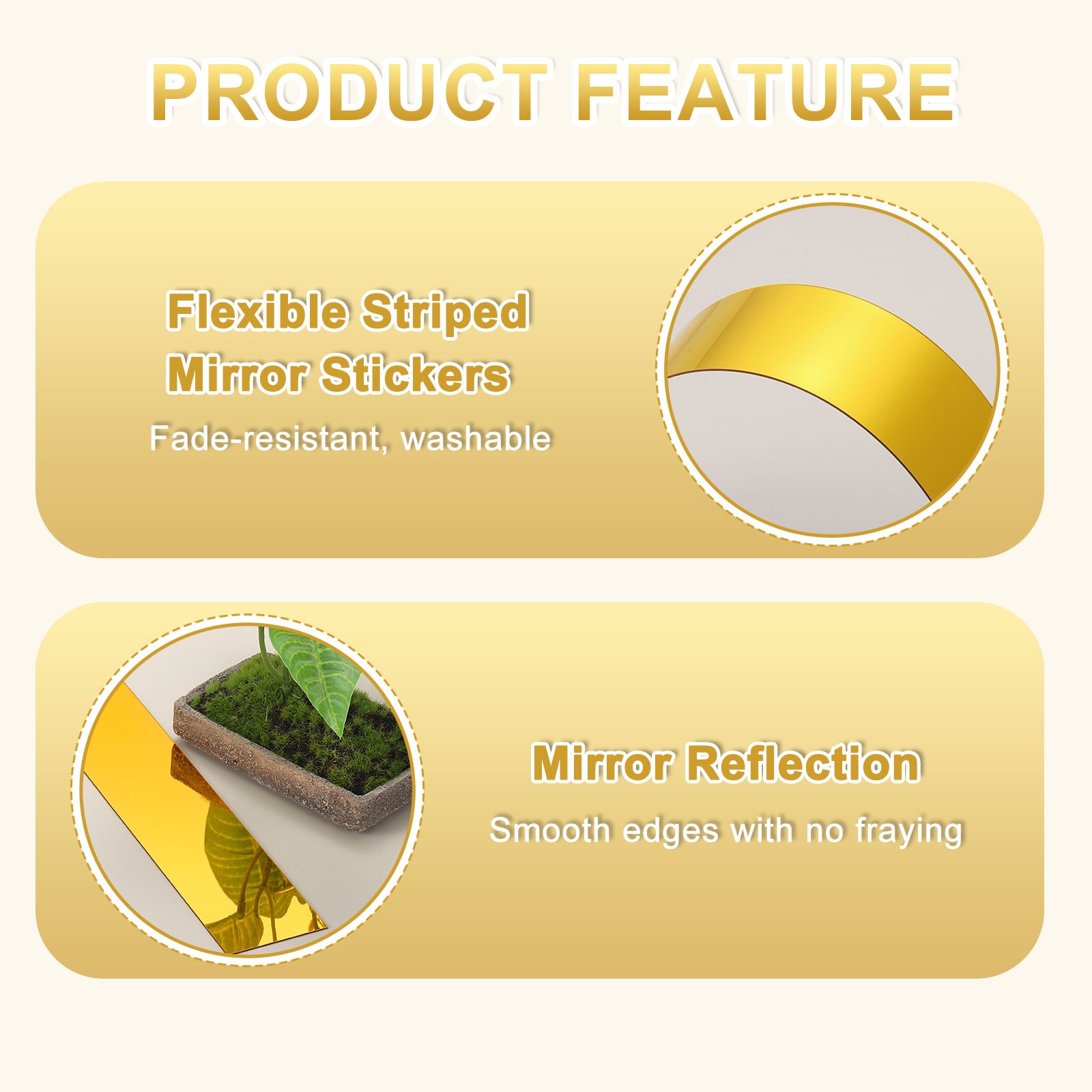 PRODUCT FEATURE

Flexible Striped Mirror Stickers

Fade-resistant, washable

Mirror Reflection

Smooth edges with no fraying